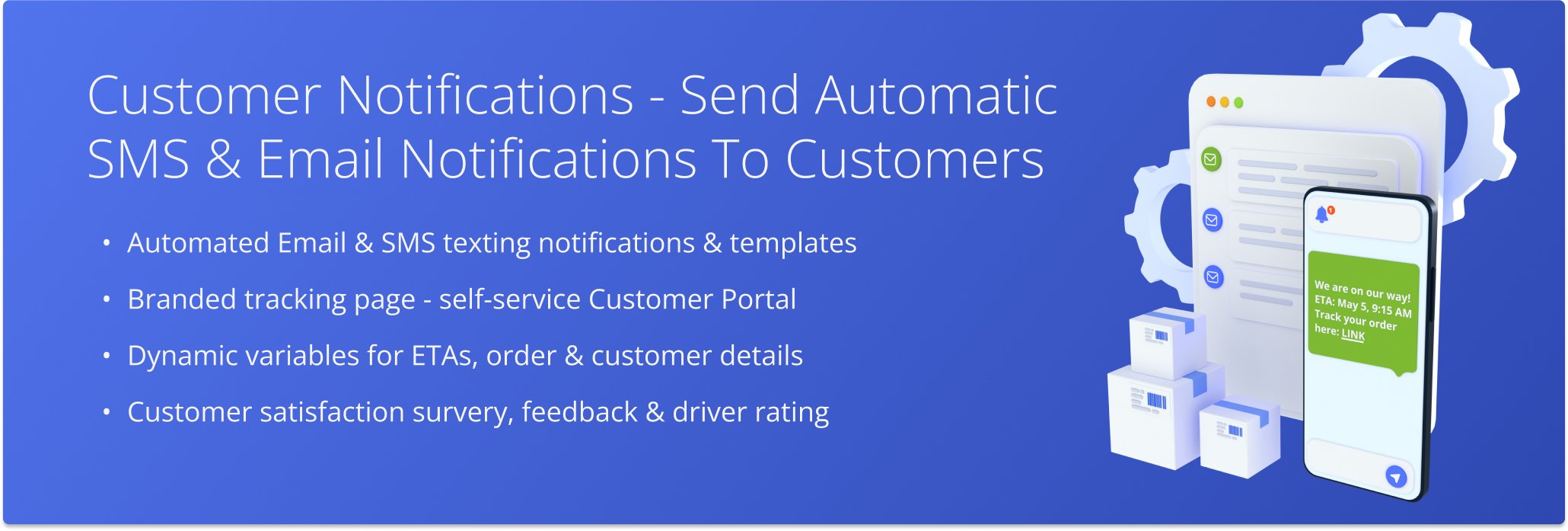 Customer Notifications - Send Automatic SMS & Email Notifications To Customers

• Automated Email & SMS texting notifications & templates
• Branded tracking page - self-service Customer Portal
• Dynamic variables for ETAs, order & customer details
• Customer satisfaction survery, feedback & driver rating

1

We are on our way! ETA: May 5, 9:15 AM Track your order here: LINK